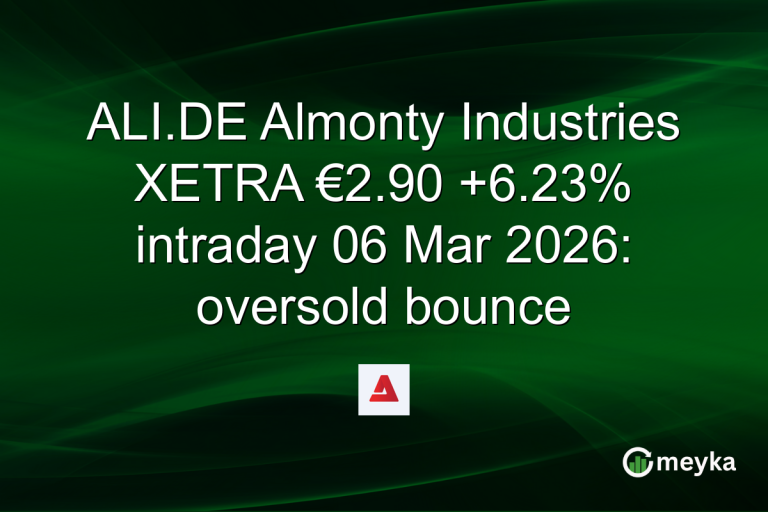 ALI.DE Almonty Industries XETRA €2.90 +6.23% intraday 06 Mar 2026: oversold bounce

meyka